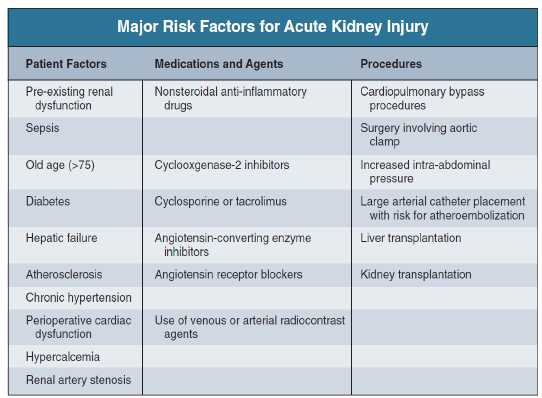 Major Risk Factors for Acute Kidney Injury

| Patient Factors | Medications and Agents | Procedures |
|---|---|---|
| Pre-existing renal dysfunction | Nonsteroidal anti-inflammatory drugs | Cardiopulmonary bypass procedures |
| Sepsis | | Surgery involving aortic clamp |
| Old age (>75) | Cyclooxgenase-2 inhibitors | Increased intra-abdominal pressure |
| Diabetes | Cyclosporine or tacrolimus | Large arterial catheter placement with risk for atheroembolization |
| Hepatic failure | Angiotensin-converting enzyme inhibitors | Liver transplantation |
| Atherosclerosis | Angiotensin receptor blockers | Kidney transplantation |
| Chronic hypertension | | |
| Perioperative cardiac dysfunction | Use of venous or arterial radiocontrast agents | |
| Hypercalcemia | | |
| Renal artery stenosis | | |